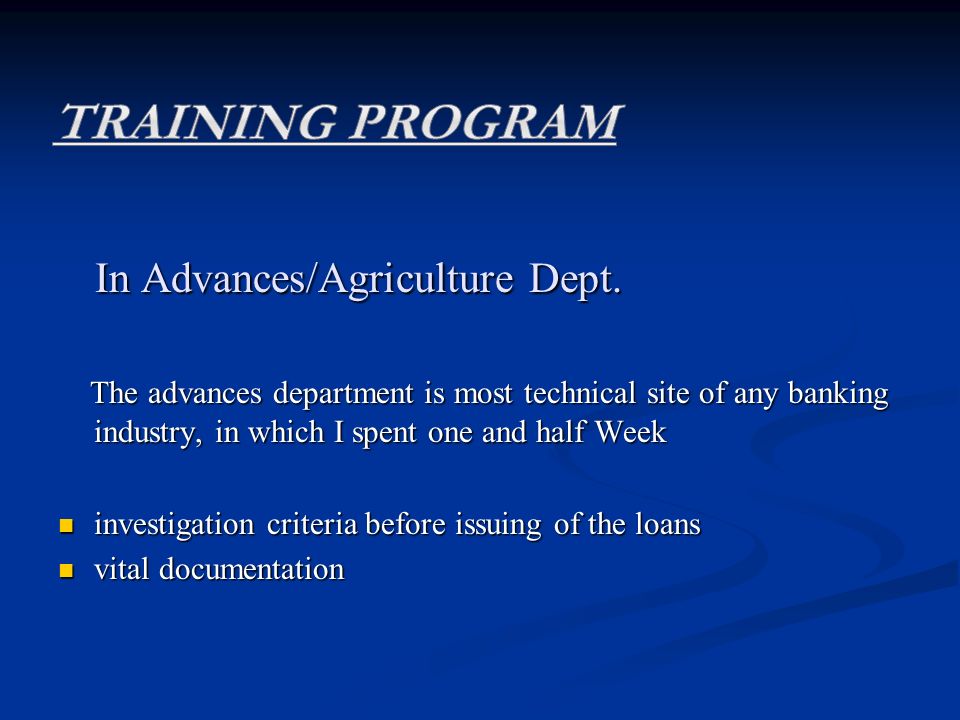 TRAINING PROGRAM

In Advances/Agriculture Dept.

The advances department is most technical site of any banking industry, in which I spent one and half Week

- investigation criteria before issuing of the loans
- vital documentation